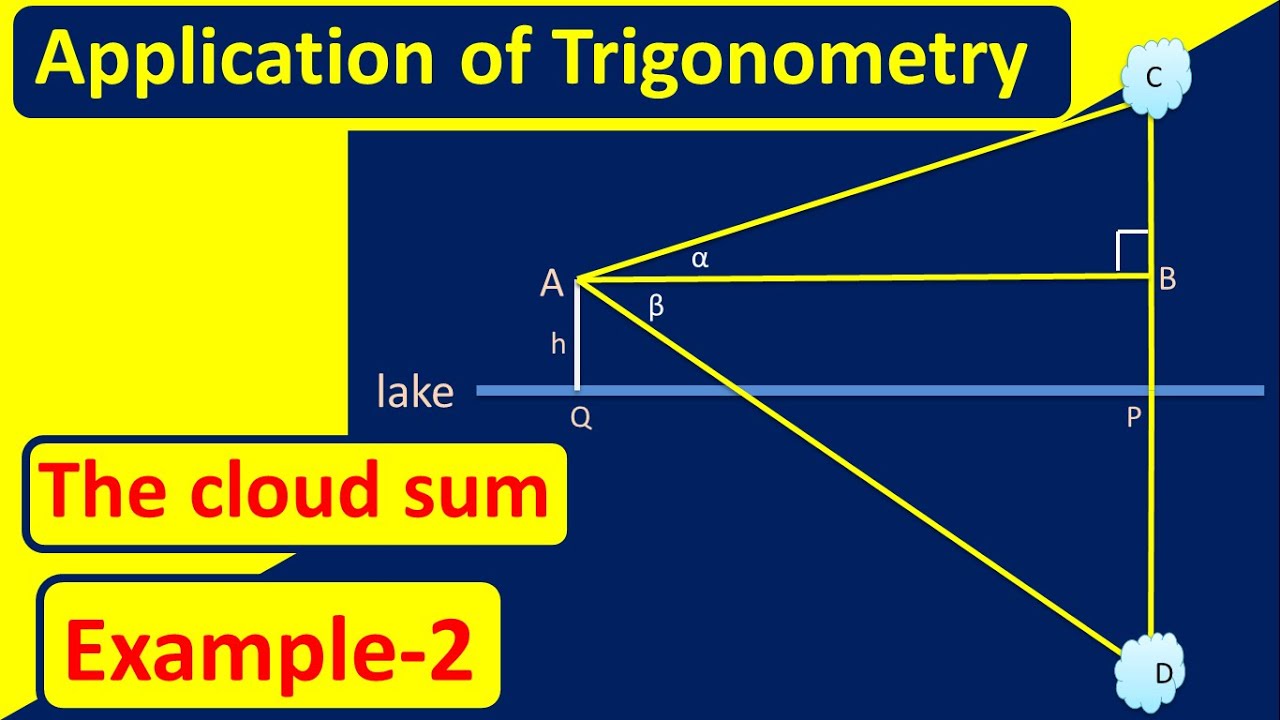 Application of Trigonometry

C

α

A

B

β

h

lake

Q

P

The cloud sum

Example-2

D